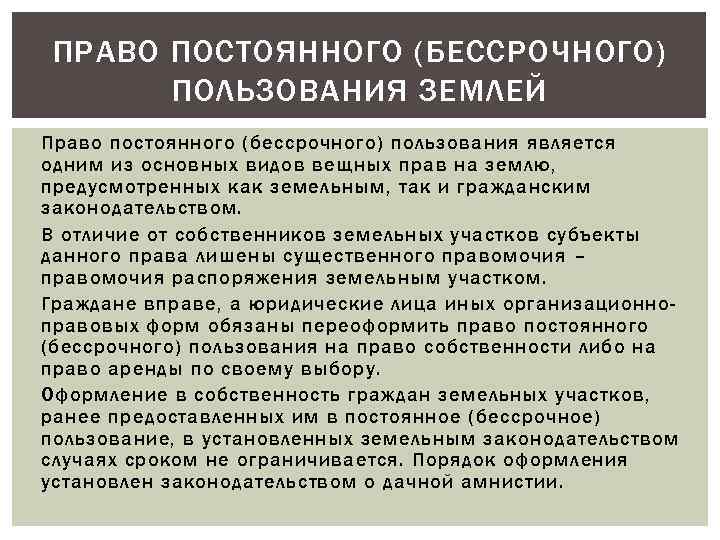 ПРАВО ПОСТОЯННОГО (БЕССРОЧНОГО) ПОЛЬЗОВАНИЯ ЗЕМЛЕЙ

Право постоянного (бессрочного) пользования является одним из основных видов вещных прав на землю, предусмотренных как земельным, так и гражданским законодательством.

В отличие от собственников земельных участков субъекты данного права лишены существенного правомочия – правомочия распоряжения земельным участком.

Граждане вправе, а юридические лица иных организационно-правовых форм обязаны переоформить право постоянного (бессрочного) пользования на право собственности либо на право аренды по своему выбору.

Оформление в собственность граждан земельных участков, ранее предоставленных им в постоянное (бессрочное) пользование, в установленных земельным законодательством случаях сроком не ограничивается. Порядок оформления установлен законодательством о дачной амнистии.